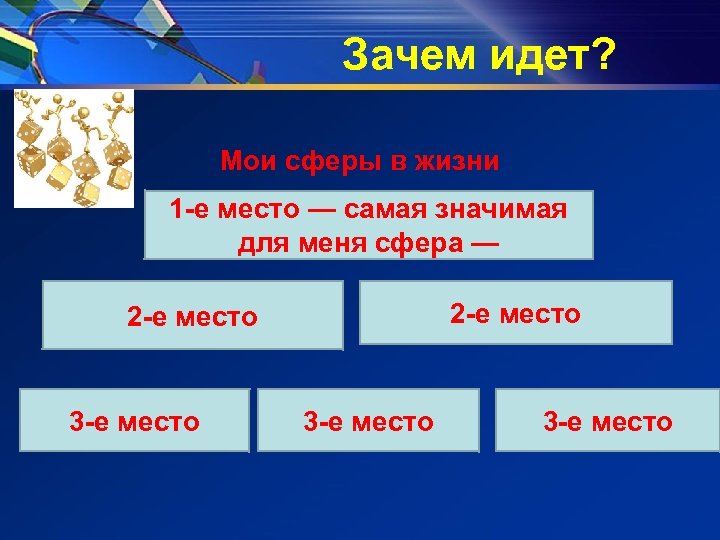 Зачем идет?

Мои сферы в жизни

1-е место — самая значимая для меня сфера —

2-е место

2-е место

3-е место

3-е место

3-е место